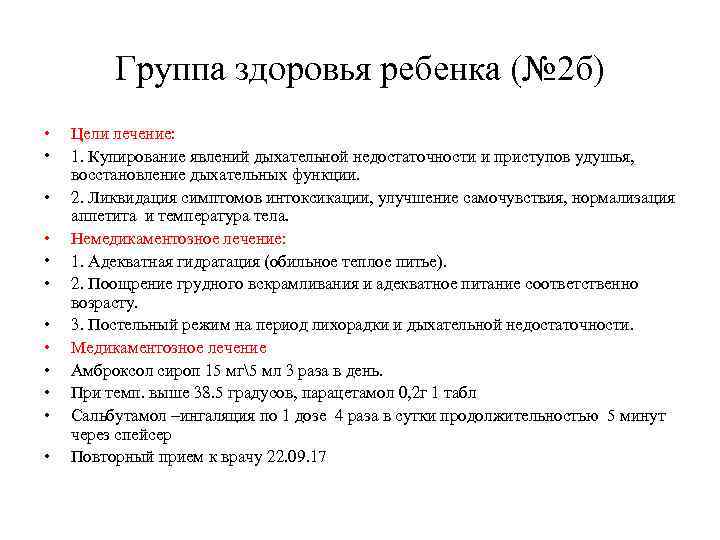 Группа здоровья ребенка (№2б)

• Цели лечение:
• 1. Купирование явлений дыхательной недостаточности и приступов удушья, восстановление дыхательных функции.
• 2. Ликвидация симптомов интоксикации, улучшение самочувствия, нормализация аппетита и температура тела.
• Немедикаментозное лечение:
• 1. Адекватная гидратация (обильное теплое питье).
• 2. Поощрение грудного вскрамливания и адекватное питание соответственно возрасту.
• 3. Постельный режим на период лихорадки и дыхательной недостаточности.
• Медикаментозное лечение
• Амброксол сироп 15 мг\5 мл 3 раза в день.
• При темп. выше 38.5 градусов, парацетамол 0,2г 1 табл
• Сальбутамол –ингаляция по 1 дозе 4 раза в сутки продолжительностью 5 минут через спейсер
• Повторный прием к врачу 22.09.17